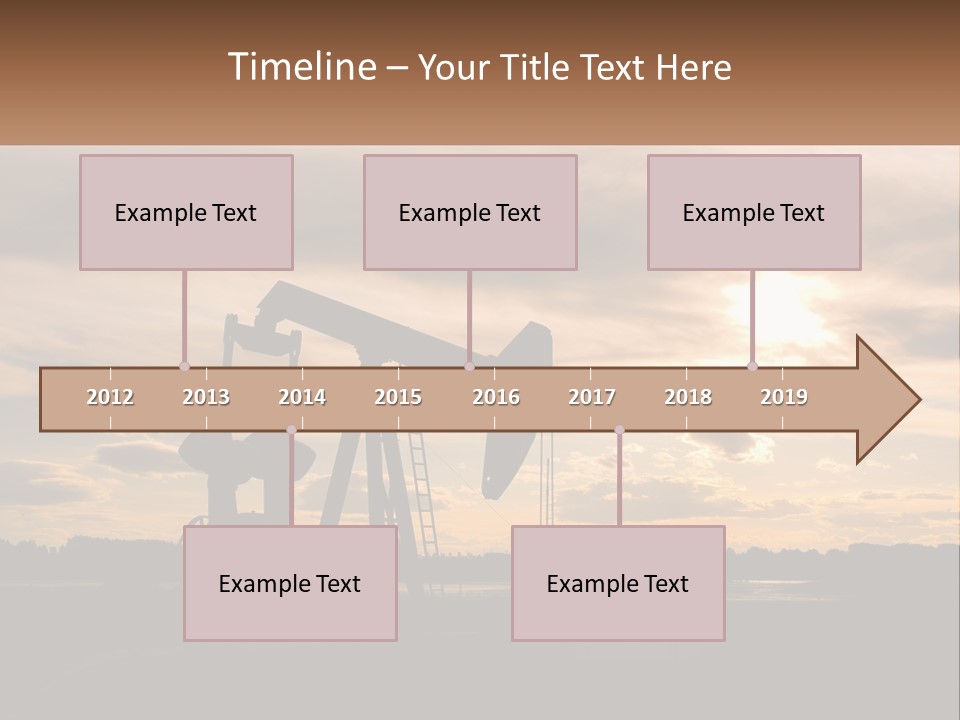 Timeline – Your Title Text Here

Example Text

Example Text

Example Text

2012 2013 2014 2015 2016 2017 2018 2019

Example Text

Example Text